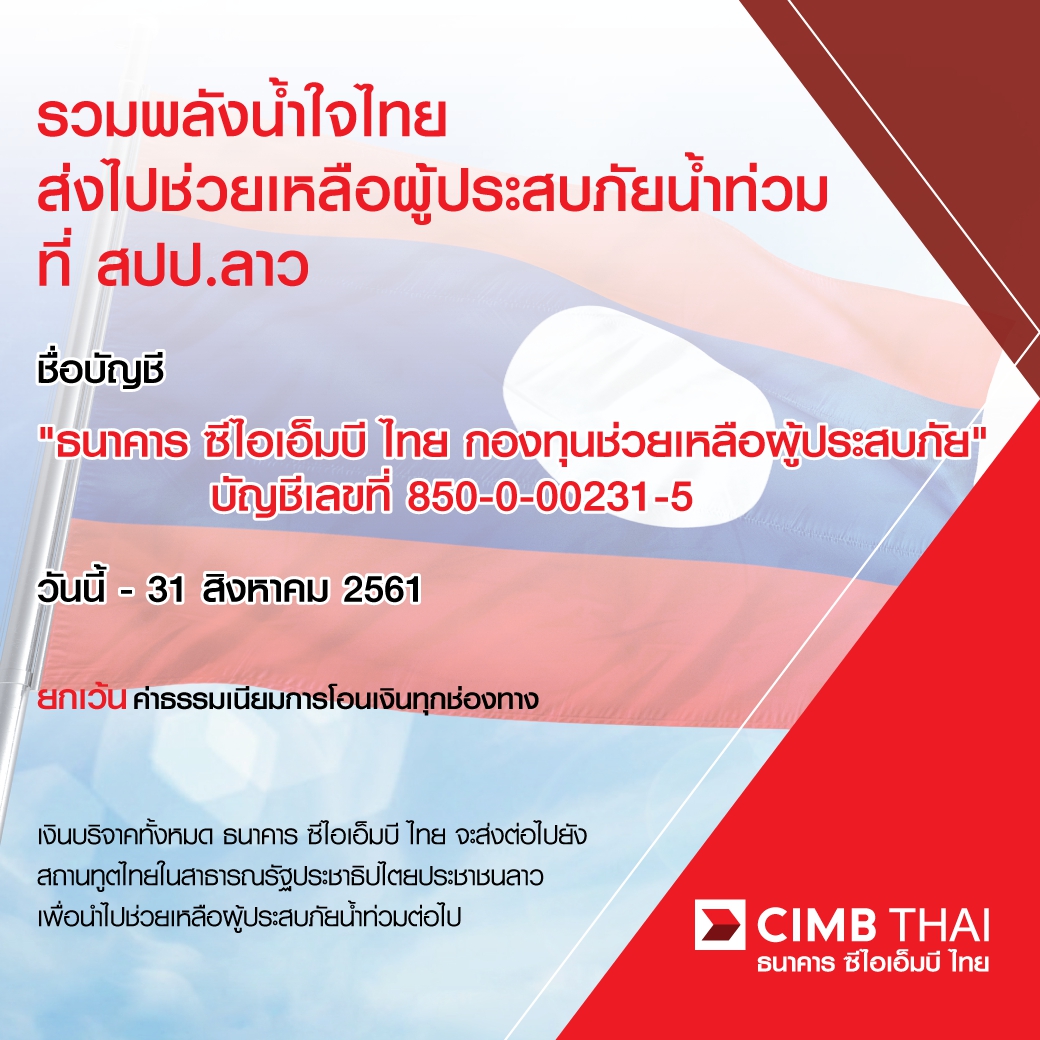 รวมพลังน้ำใจไทย
ส่งไปช่วยเหลือผู้ประสบภัยน้ำท่วม
ที่ สปป.ลาว

ชื่อบัญชี

"ธนาคาร ซีไอเอ็มบี ไทย กองทุนช่วยเหลือผู้ประสบภัย"
บัญชีเลขที่ 850-0-00231-5

วันนี้ - 31 สิงหาคม 2561

ยกเว้น ค่าธรรมเนียมการโอนเงินทุกช่องทาง

เงินบริจาคทั้งหมด ธนาคาร ซีไอเอ็มบี ไทย จะส่งต่อไปยัง สถานทูตไทยในสาธารณรัฐประชาธิปไตยประชาชนลาว เพื่อนำไปช่วยเหลือผู้ประสบภัยน้ำท่วมต่อไป

CIMB THAI
ธนาคาร ซีไอเอ็มบี ไทย